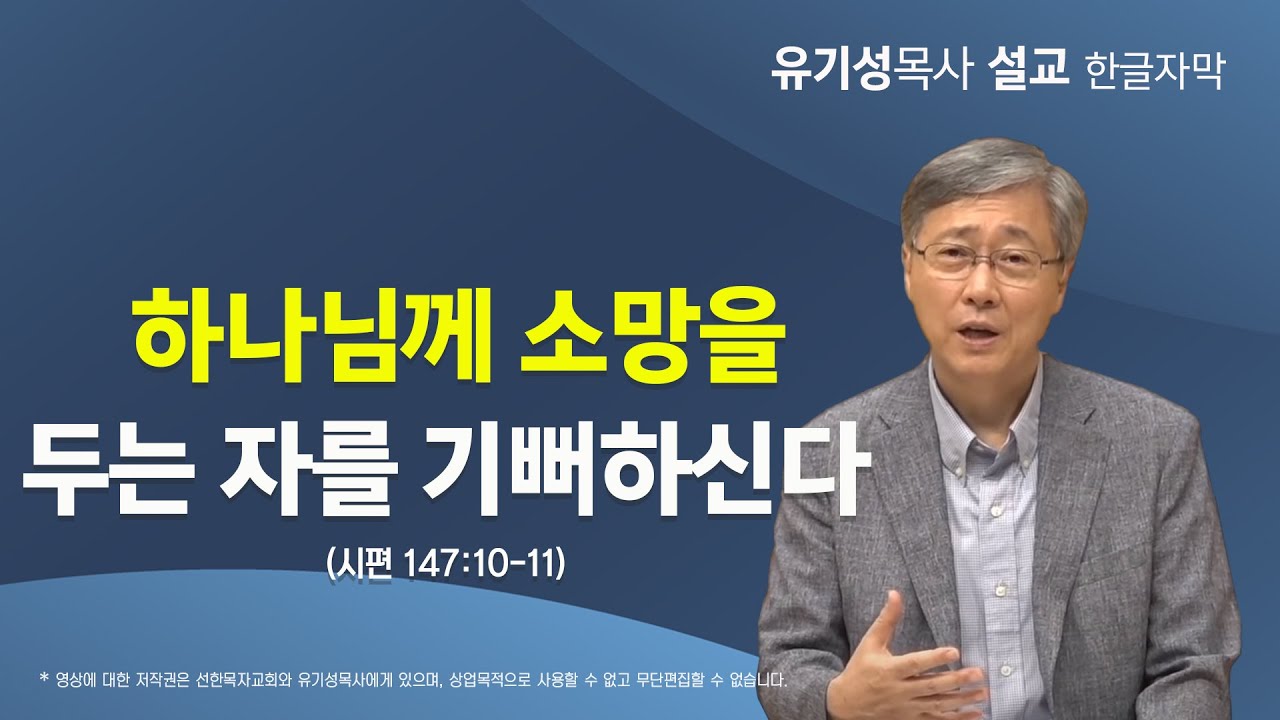 유기성목사 설교 한글자막

하나님께 소망을
두는 자를 기뻐하신다

(시편 147:10-11)

* 영상에 대한 저작권은 선한목자교회와 유기성목사에게 있으며, 상업목적으로 사용할 수 없고 무단편집할 수 없습니다.